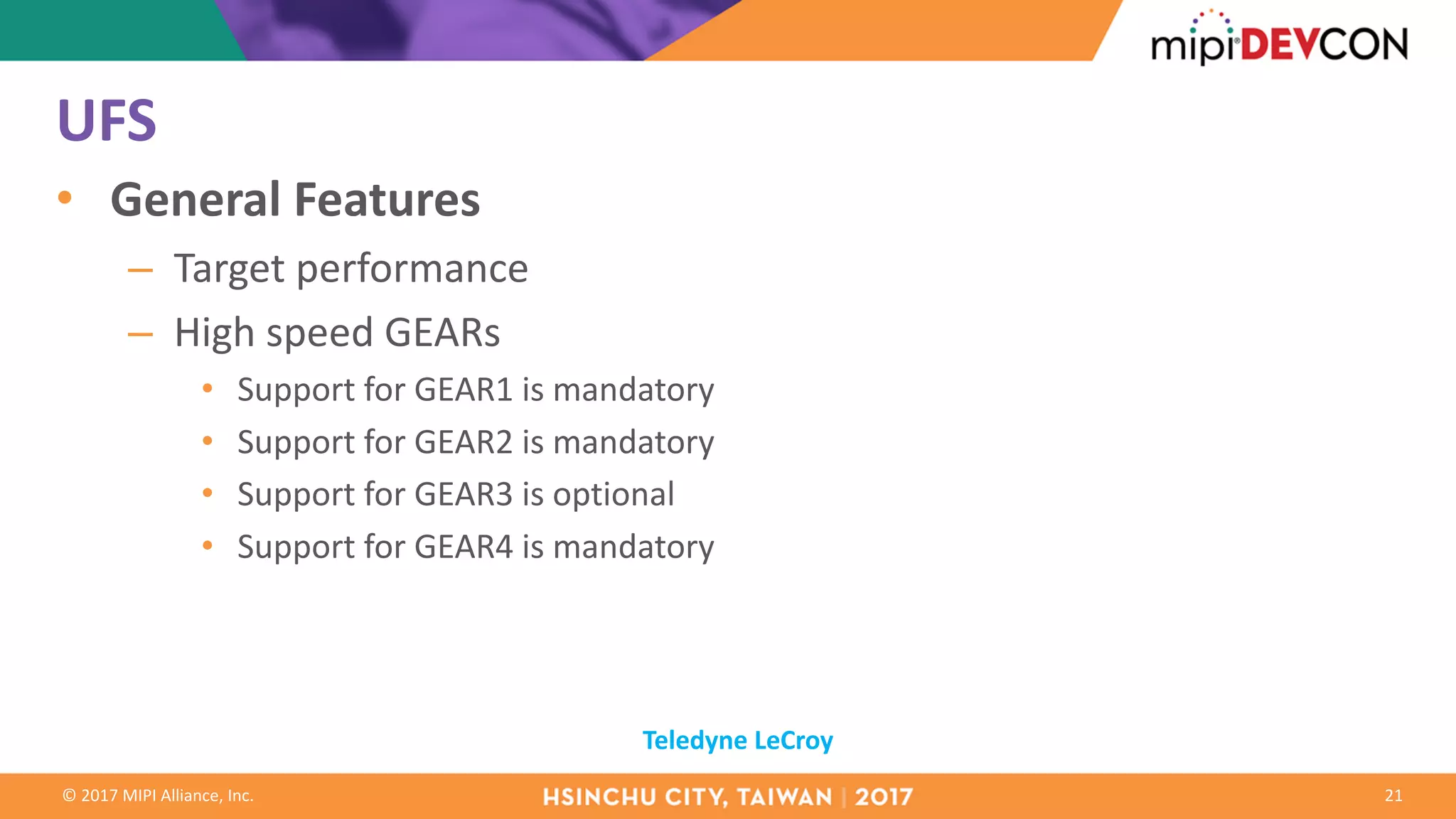 mipi DEVCON

UFS

• General Features
  – Target performance
  – High speed GEARs
    • Support for GEAR1 is mandatory
    • Support for GEAR2 is mandatory
    • Support for GEAR3 is optional
    • Support for GEAR4 is mandatory

Teledyne LeCroy

© 2017 MIPI Alliance, Inc.   HSINCHU CITY, TAIWAN | 2017   21